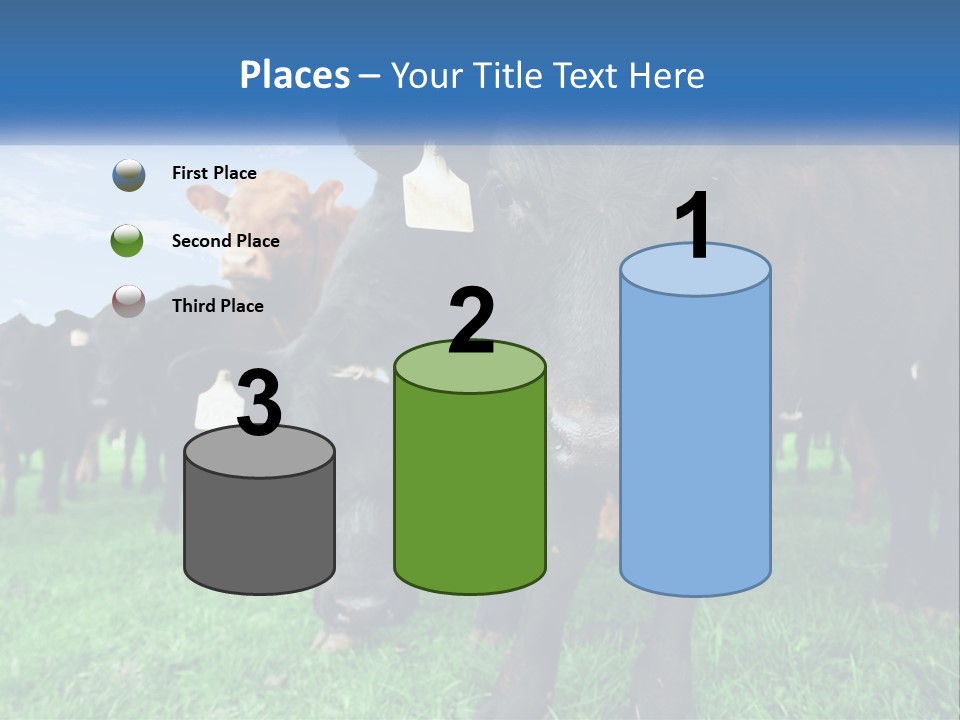 Places – Your Title Text Here

First Place

Second Place

Third Place

3

2

1